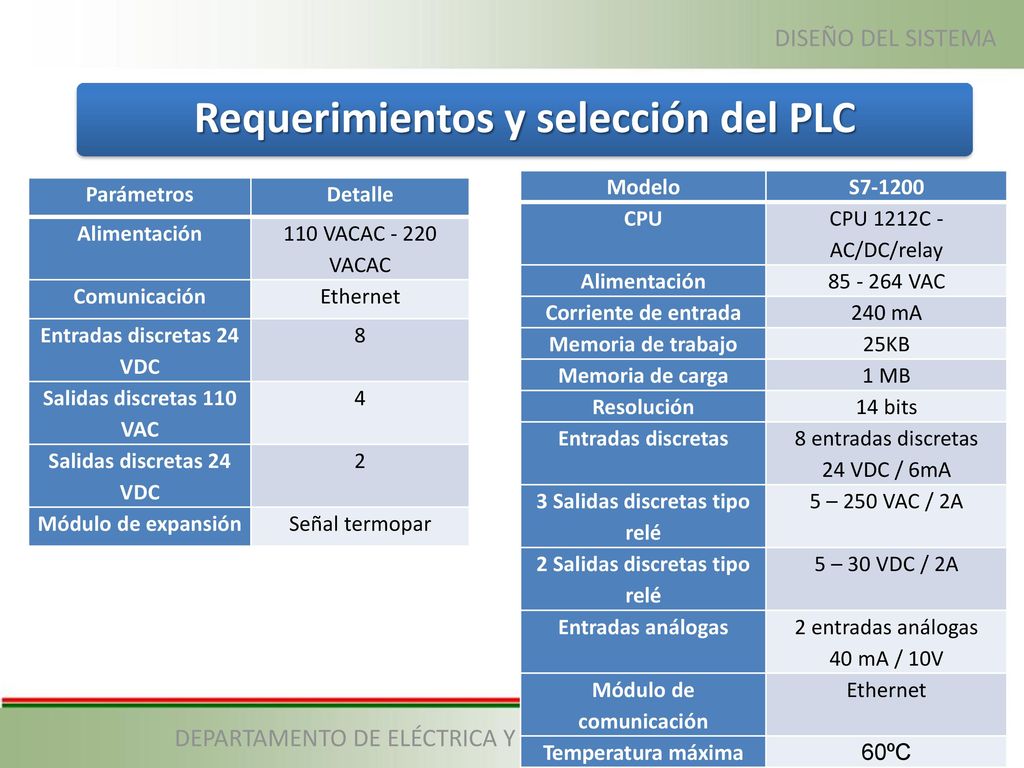 DISEÑO DEL SISTEMA

Requerimientos y selección del PLC

| Parámetros | Detalle |
|---|---|
| Alimentación | 110 VACAC - 220 VACAC |
| Comunicación | Ethernet |
| Entradas discretas 24 VDC | 8 |
| Salidas discretas 110 VAC | 4 |
| Salidas discretas 24 VDC | 2 |
| Módulo de expansión | Señal termopar |

| Modelo | S7-1200 |
|---|---|
| CPU | CPU 1212C - AC/DC/relay |
| Alimentación | 85 - 264 VAC |
| Corriente de entrada | 240 mA |
| Memoria de trabajo | 25KB |
| Memoria de carga | 1 MB |
| Resolución | 14 bits |
| Entradas discretas | 8 entradas discretas 24 VDC / 6mA |
| 3 Salidas discretas tipo relé | 5 – 250 VAC / 2A |
| 2 Salidas discretas tipo relé | 5 – 30 VDC / 2A |
| Entradas análogas | 2 entradas análogas 40 mA / 10V |
| Módulo de comunicación | Ethernet |
| Temperatura máxima | 60ºC |

DEPARTAMENTO DE ELÉCTRICA Y